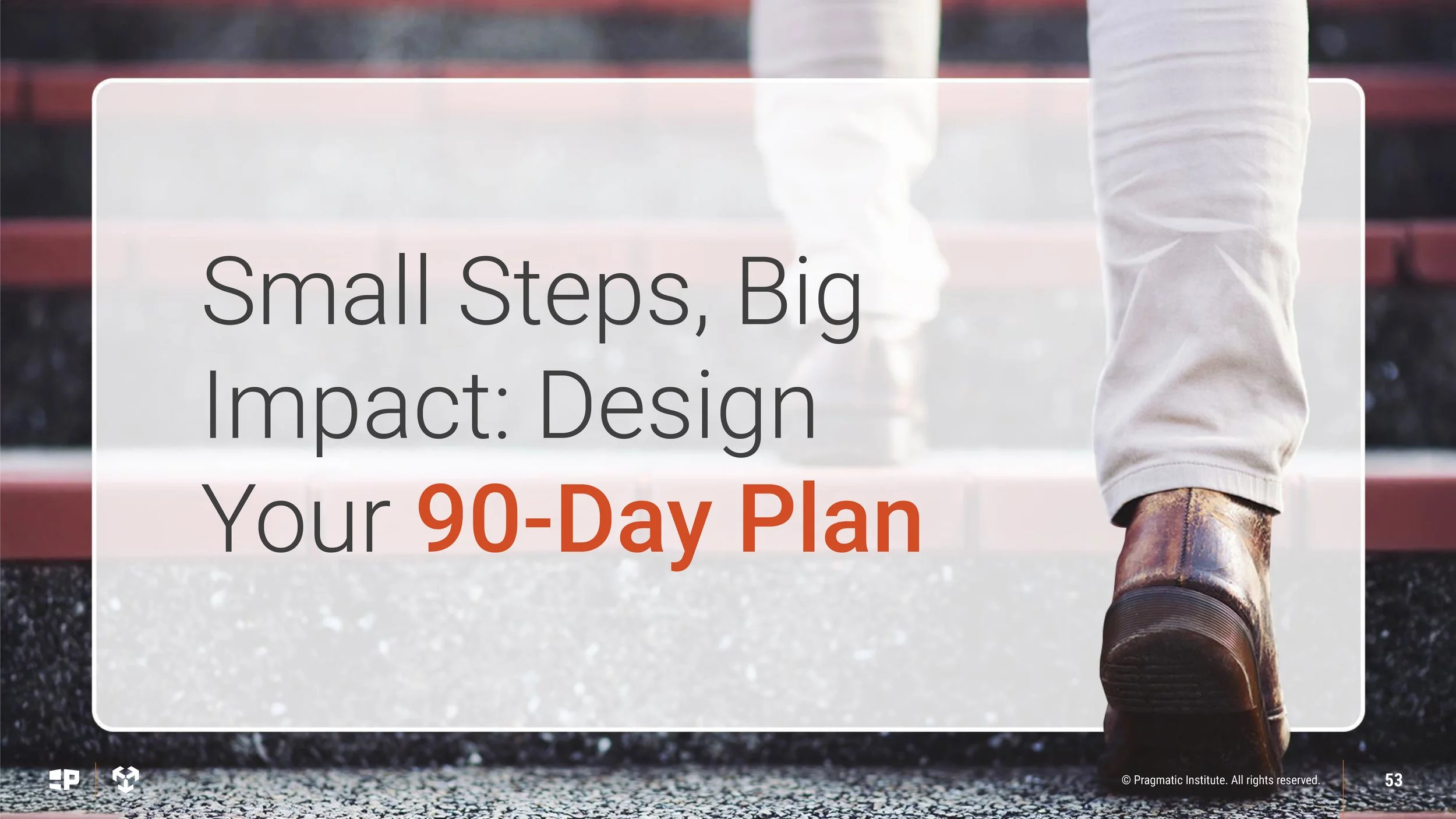 Small Steps, Big Impact: Design Your 90-Day Plan

© Pragmatic Institute. All rights reserved.

53